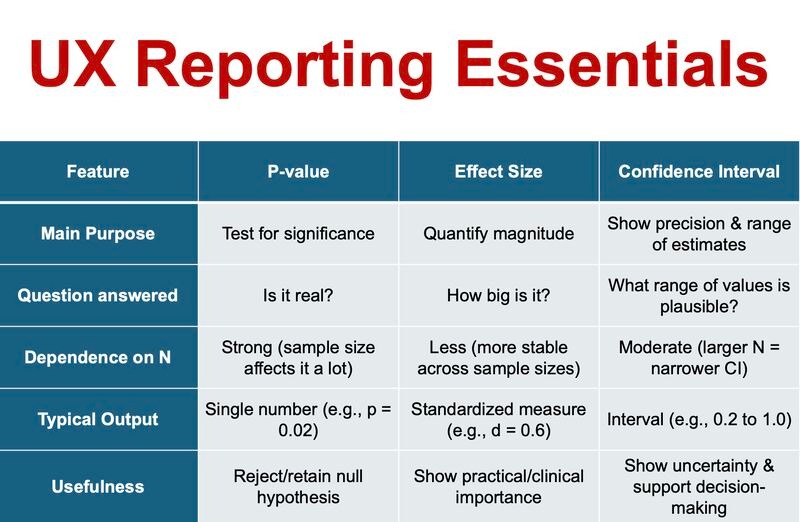 UX Reporting Essentials

| Feature | P-value | Effect Size | Confidence Interval |
|---|---|---|---|
| Main Purpose | Test for significance | Quantify magnitude | Show precision & range of estimates |
| Question answered | Is it real? | How big is it? | What range of values is plausible? |
| Dependence on N | Strong (sample size affects it a lot) | Less (more stable across sample sizes) | Moderate (larger N = narrower CI) |
| Typical Output | Single number (e.g., p = 0.02) | Standardized measure (e.g., d = 0.6) | Interval (e.g., 0.2 to 1.0) |
| Usefulness | Reject/retain null hypothesis | Show practical/clinical importance | Show uncertainty & support decision-making |